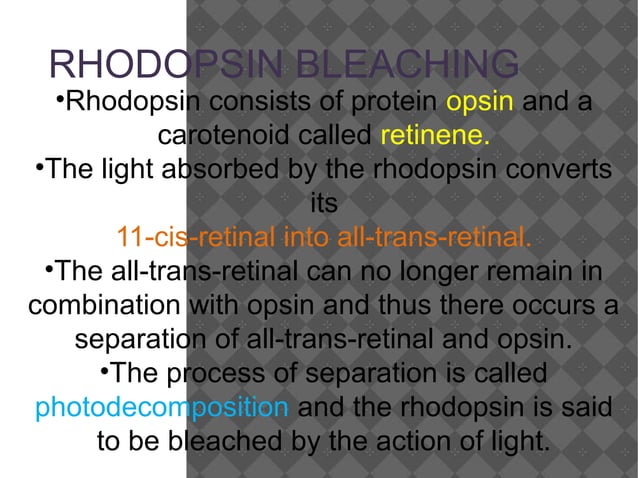 RHODOPSIN BLEACHING

•Rhodopsin consists of protein opsin and a carotenoid called retinene.

•The light absorbed by the rhodopsin converts its 11-cis-retinal into all-trans-retinal.

•The all-trans-retinal can no longer remain in combination with opsin and thus there occurs a separation of all-trans-retinal and opsin.

•The process of separation is called photodecomposition and the rhodopsin is said to be bleached by the action of light.